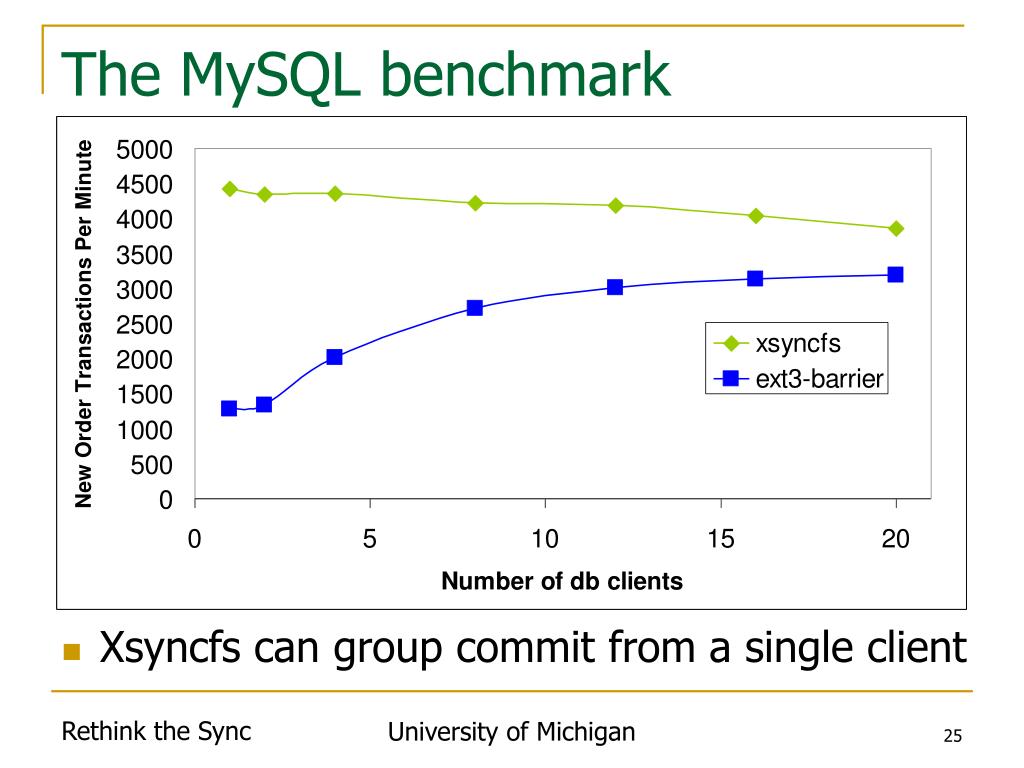 The MySQL benchmark

New Order Transactions Per Minute

5000
4500
4000
3500
3000
2500
2000
1500
1000
500
0

0
5
10
15
20

Number of db clients

xsyncfs
ext3-barrier

Xsyncfs can group commit from a single client

Rethink the Sync

University of Michigan

25